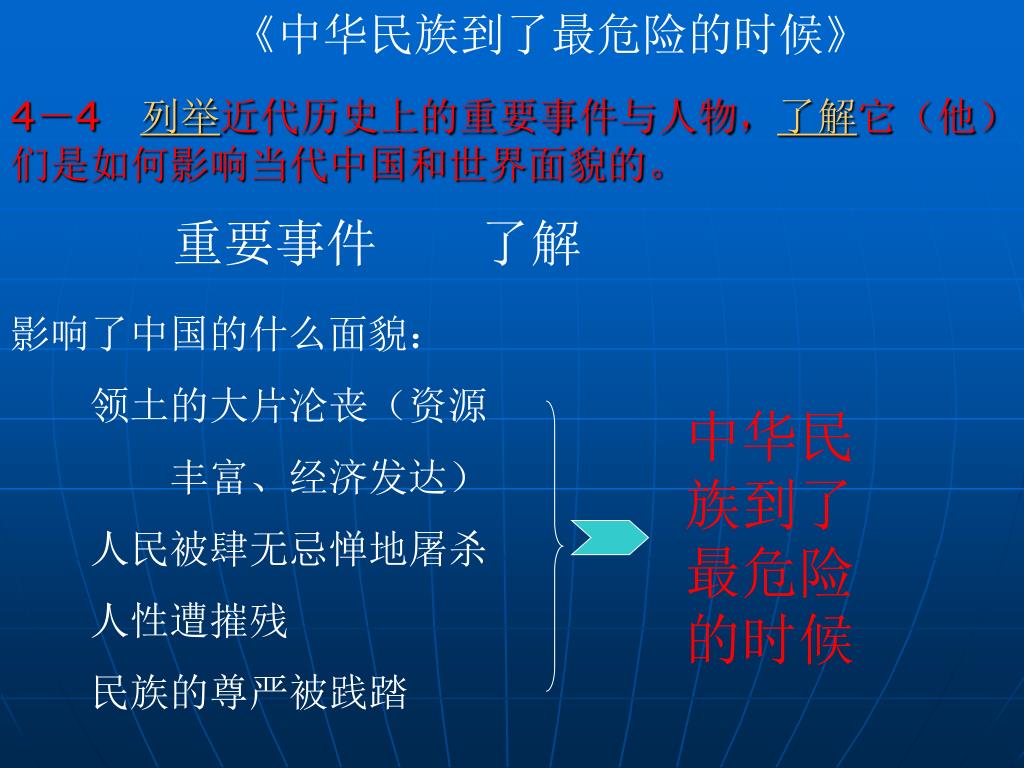 《中华民族到了最危险的时候》

4－4　列举近代历史上的重要事件与人物，了解它（他）们是如何影响当代中国和世界面貌的。

重要事件　　了解

影响了中国的什么面貌：

领土的大片沦丧（资源丰富、经济发达）

人民被肆无忌惮地屠杀

人性遭摧残

民族的尊严被践踏

中华民族到了最危险的时候